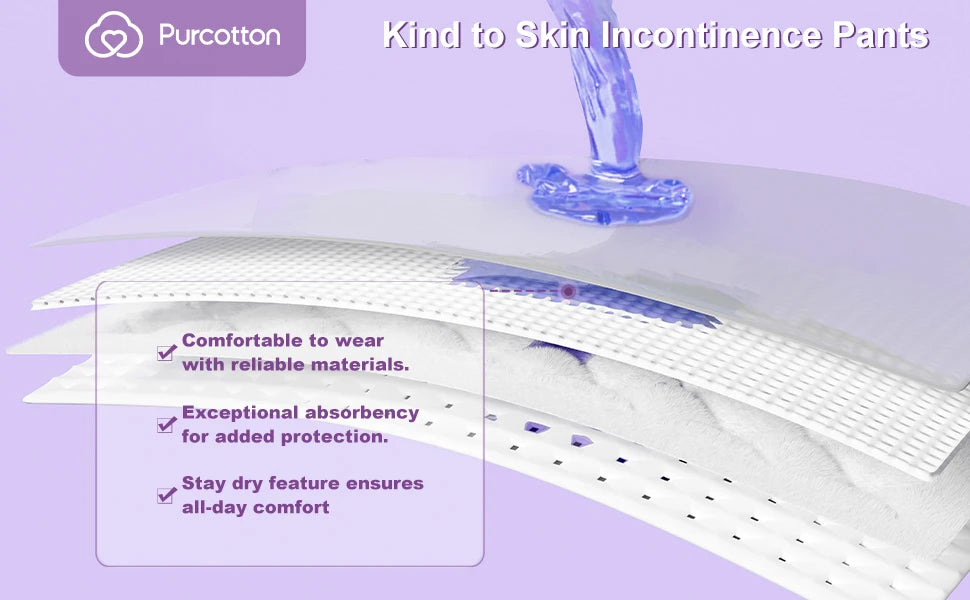 Purcotton

Kind to Skin Incontinence Pants

Comfortable to wear with reliable materials.

Exceptional absorbency for added protection.

Stay dry feature ensures all-day comfort